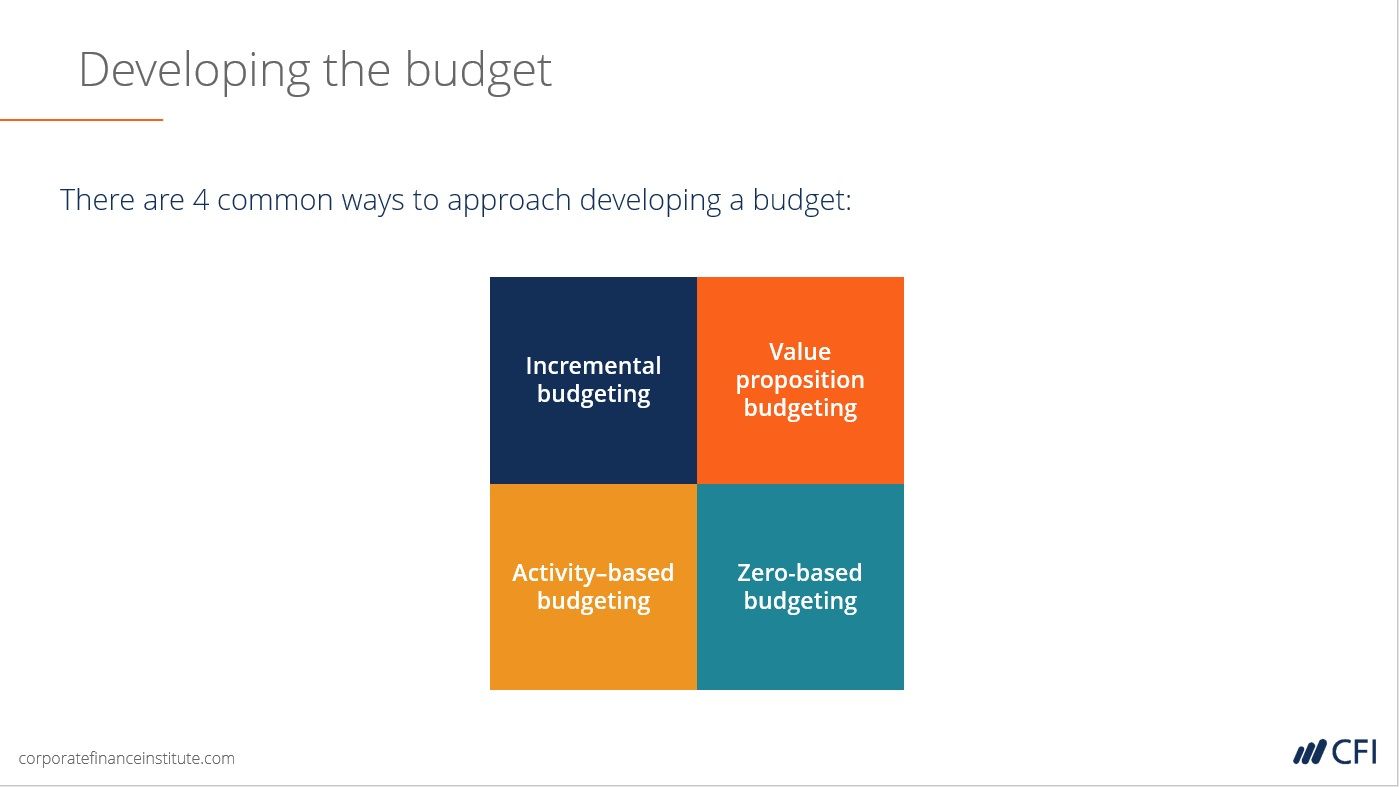 Developing the budget

There are 4 common ways to approach developing a budget:

Incremental budgeting

Value proposition budgeting

Activity–based budgeting

Zero-based budgeting

corporatefinanceinstitute.com

CFI